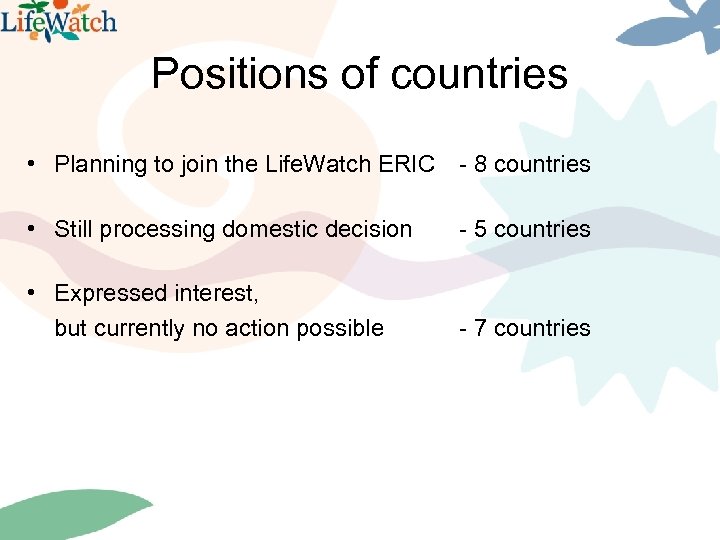 LifeWatch

Positions of countries

• Planning to join the LifeWatch ERIC - 8 countries

• Still processing domestic decision - 5 countries

• Expressed interest, but currently no action possible - 7 countries